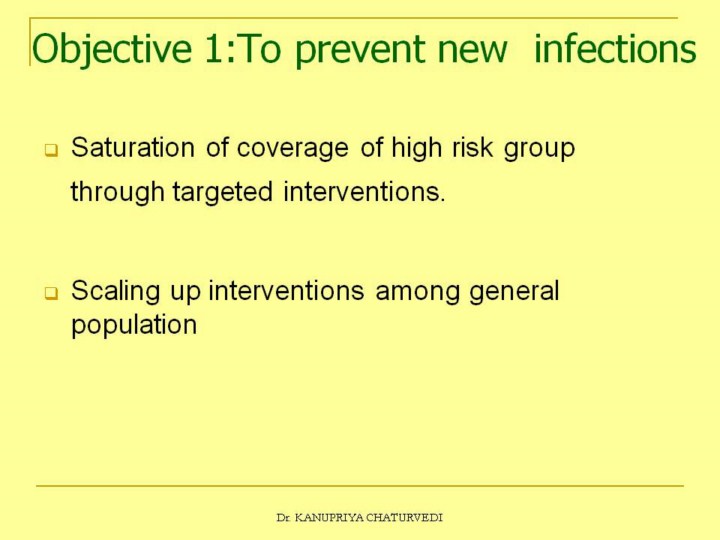 Objective 1:To prevent new infections

Saturation of coverage of high risk group through targeted interventions.

Scaling up interventions among general population

Dr. KANUPRIYA CHATURVEDI